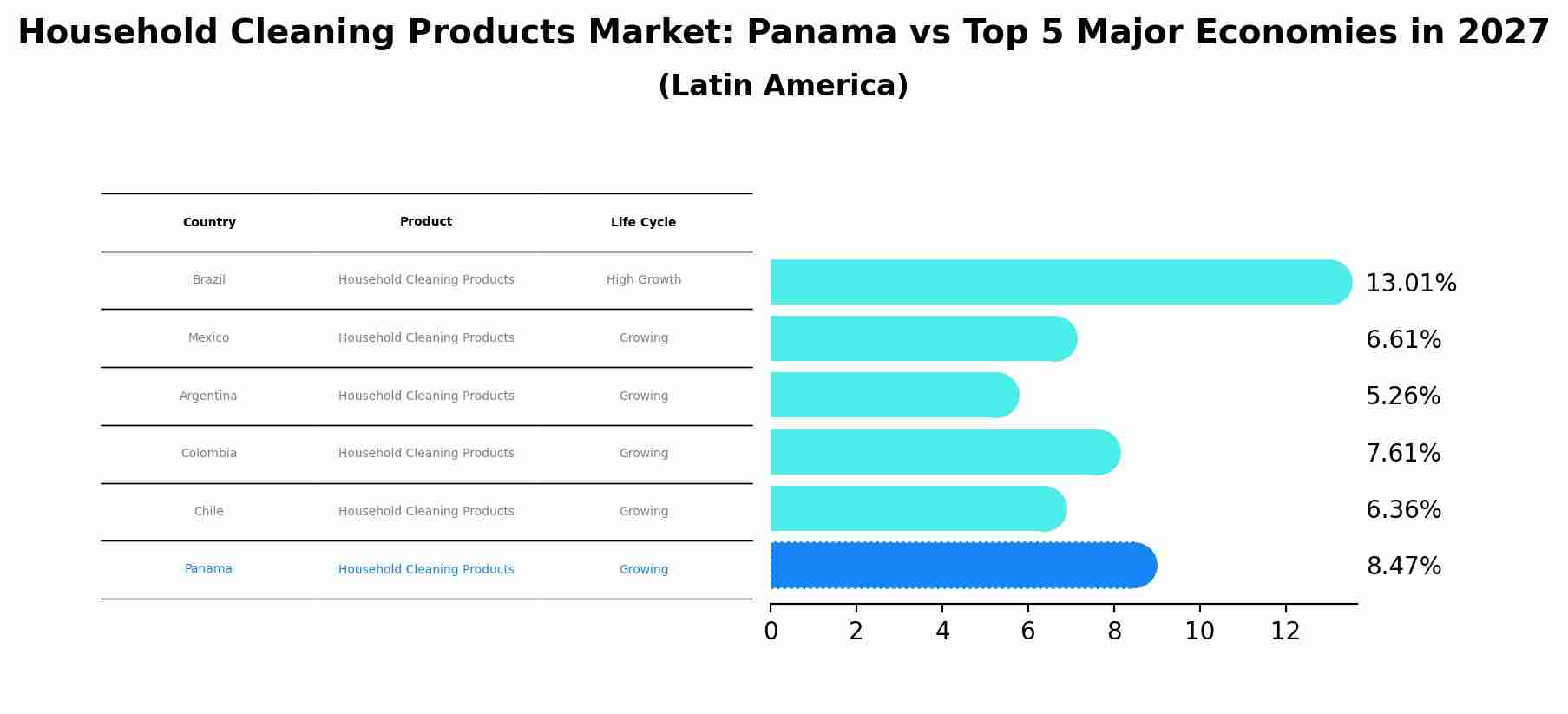 Household Cleaning Products Market: Panama vs Top 5 Major Economies in 2027

(Latin America)

| Country | Product | Life Cycle |
|---|---|---|
| Brazil | Household Cleaning Products | High Growth |
| Mexico | Household Cleaning Products | Growing |
| Argentina | Household Cleaning Products | Growing |
| Colombia | Household Cleaning Products | Growing |
| Chile | Household Cleaning Products | Growing |
| Panama | Household Cleaning Products | Growing |

13.01%
6.61%
5.26%
7.61%
6.36%
8.47%

0 2 4 6 8 10 12